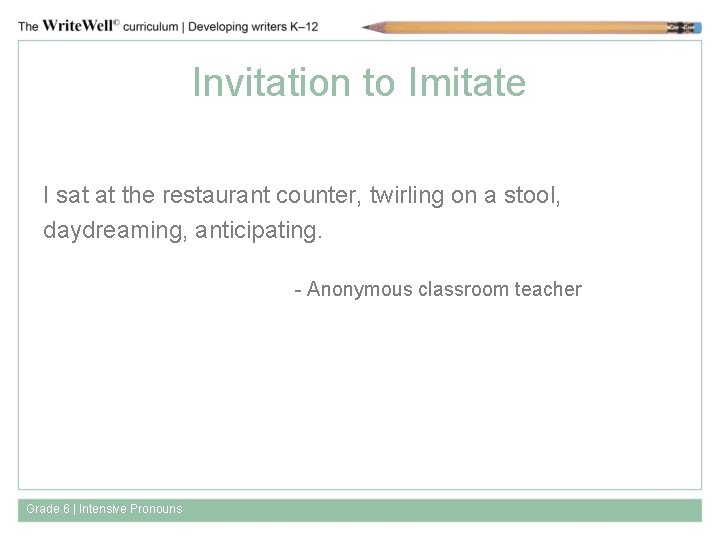 The WriteWell© curriculum | Developing writers K–12

Invitation to Imitate

I sat at the restaurant counter, twirling on a stool, daydreaming, anticipating.

- Anonymous classroom teacher

Grade 6 | Intensive Pronouns